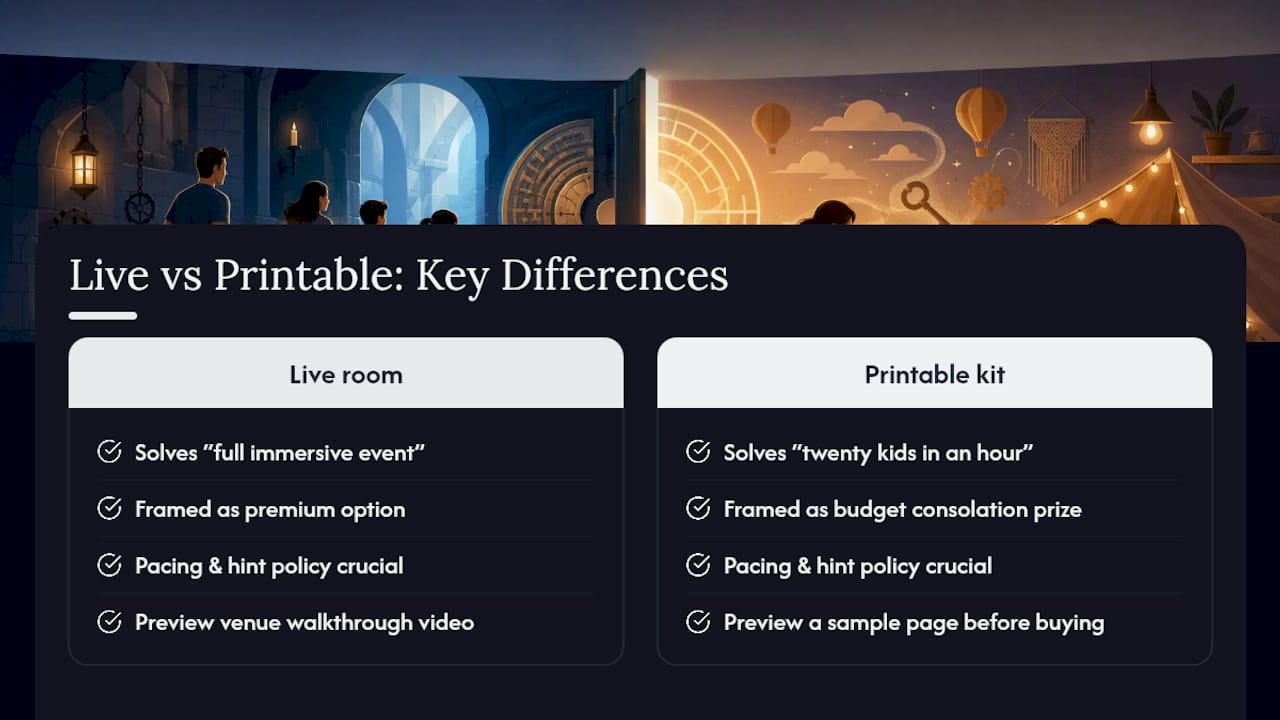 Live vs Printable: Key Differences

Live room

Solves “full immersive event”

Framed as premium option

Pacing & hint policy crucial

Preview venue walkthrough video

Printable kit

Solves “twenty kids in an hour”

Framed as budget consolation prize

Pacing & hint policy crucial

Preview a sample page before buying